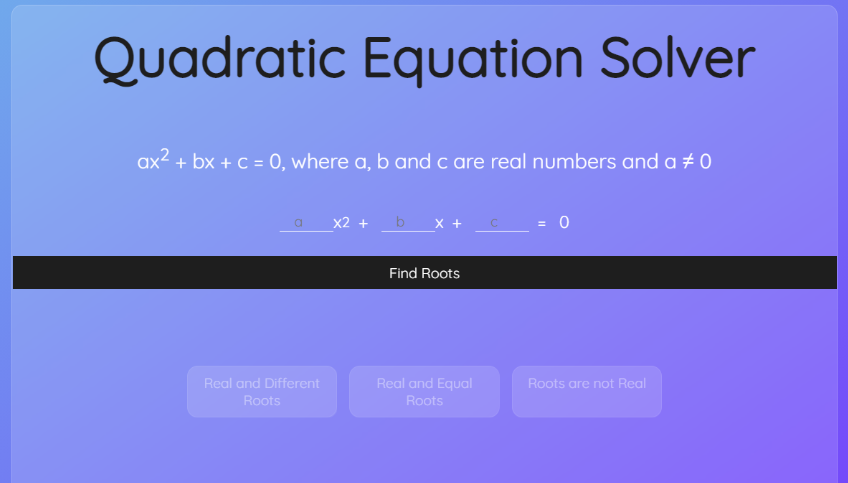 Quadratic Equation Solver

$ax^2 + bx + c = 0$, where a, b and c are real numbers and $a \neq 0$

a x2 + b x + c = 0

Find Roots

Real and Different Roots

Real and Equal Roots

Roots are not Real